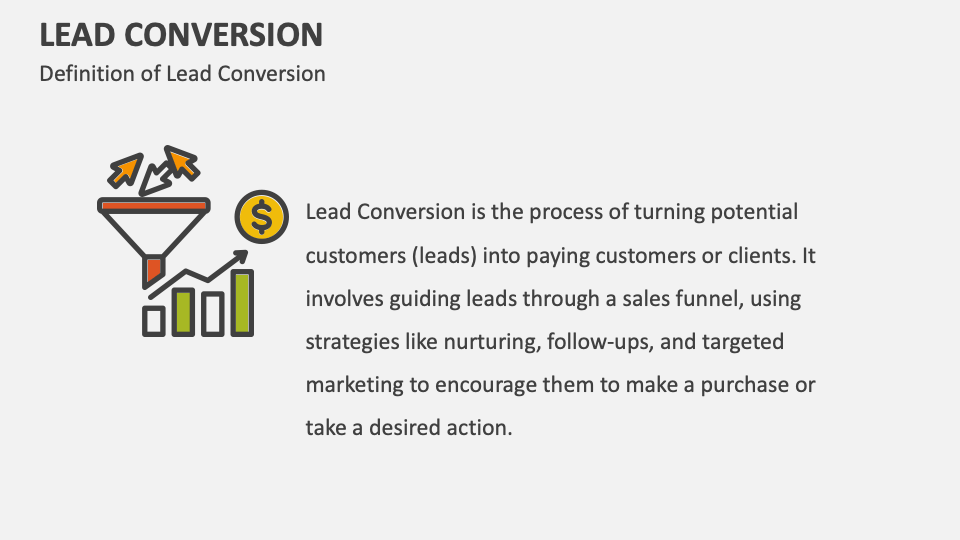 LEAD CONVERSION
Definition of Lead Conversion

$

Lead Conversion is the process of turning potential customers (leads) into paying customers or clients. It involves guiding leads through a sales funnel, using strategies like nurturing, follow-ups, and targeted marketing to encourage them to make a purchase or take a desired action.